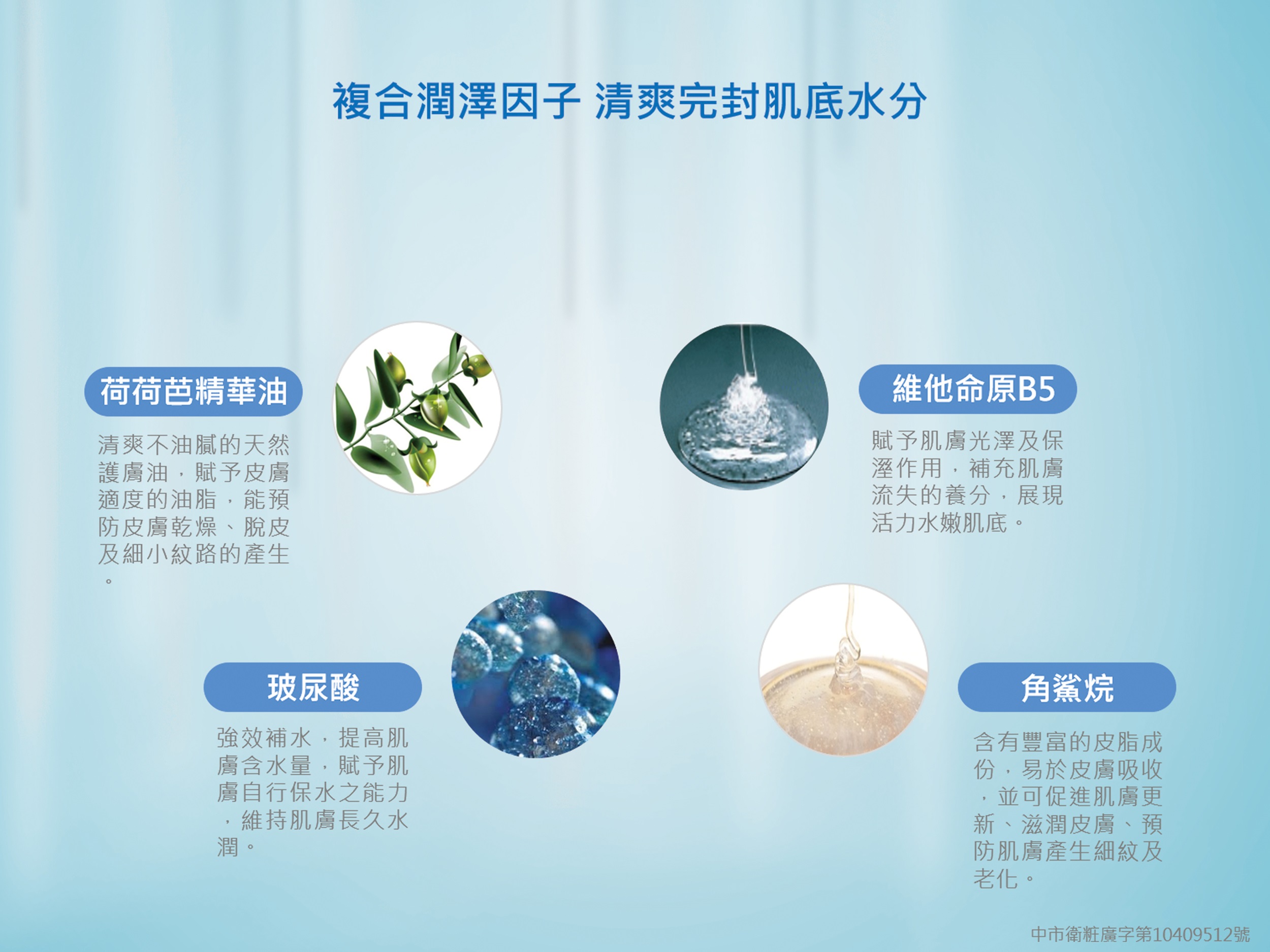 複合潤澤因子 清爽完封肌底水分

荷荷芭精華油

清爽不油膩的天然護膚油，賦予皮膚適度的油脂，能預防皮膚乾燥、脫皮及細小紋路的產生。

維他命原B5

賦予肌膚光澤及保溼作用，補充肌膚流失的養分，展現活力水嫩肌底。

玻尿酸

強效補水，提高肌膚含水量，賦予肌膚自行保水之能力，維持肌膚長久水潤。

角鯊烷

含有豐富的皮脂成份，易於皮膚吸收，並可促進肌膚更新、滋潤皮膚、預防肌膚產生細紋及老化。

中市衛粧廣字第10409512號